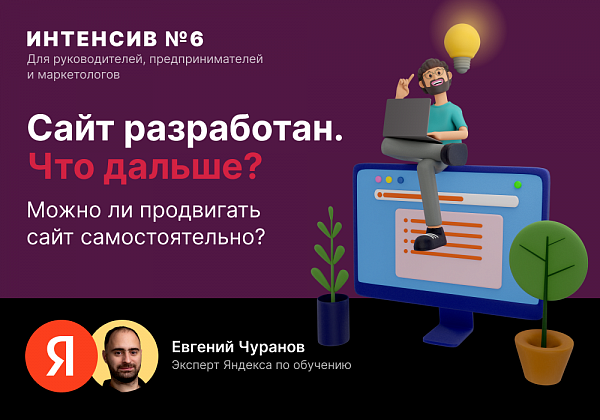 ИНТЕНСИВ №6
Для руководителей, предпринимателей и маркетологов

Сайт разработан.
Что дальше?

Можно ли продвигать сайт самостоятельно?

Я

Евгений Чуранов
Эксперт Яндекса по обучению